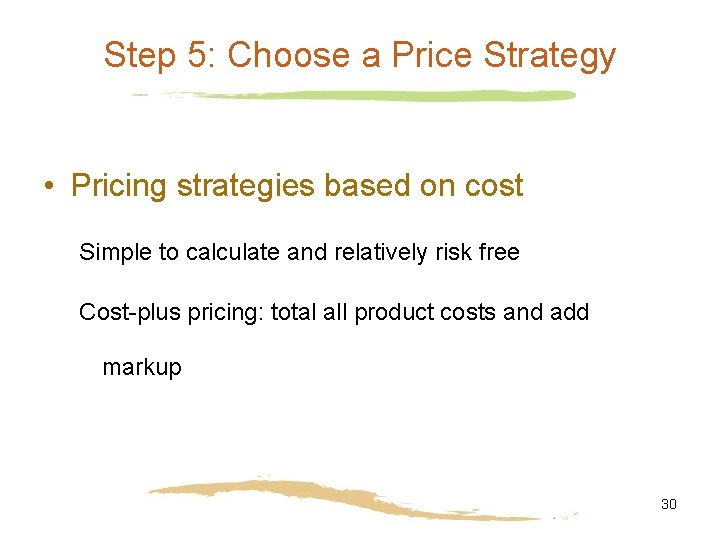 Step 5: Choose a Price Strategy

• Pricing strategies based on cost

Simple to calculate and relatively risk free

Cost-plus pricing: total all product costs and add markup

30